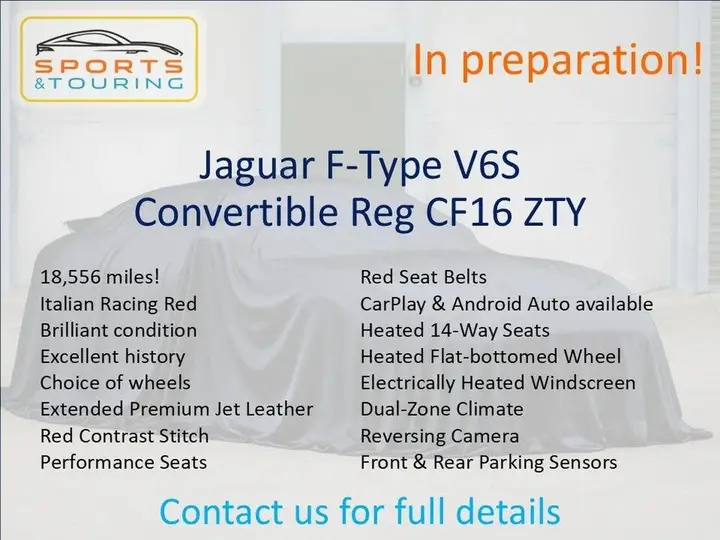 SPORTS
&TOURING

In preparation!

Jaguar F-Type V6S
Convertible Reg CF16 ZTY

18,556 miles!
Italian Racing Red
Brilliant condition
Excellent history
Choice of wheels
Extended Premium Jet Leather
Red Contrast Stitch
Performance Seats

Red Seat Belts
CarPlay & Android Auto available
Heated 14-Way Seats
Heated Flat-bottomed Wheel
Electrically Heated Windscreen
Dual-Zone Climate
Reversing Camera
Front & Rear Parking Sensors

Contact us for full details